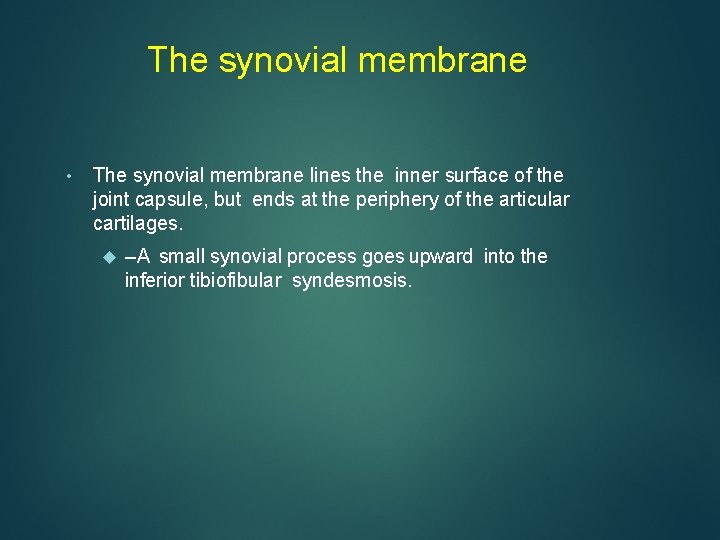 The synovial membrane

• The synovial membrane lines the inner surface of the joint capsule, but ends at the periphery of the articular cartilages.

◆ –A small synovial process goes upward into the inferior tibiofibular syndesmosis.